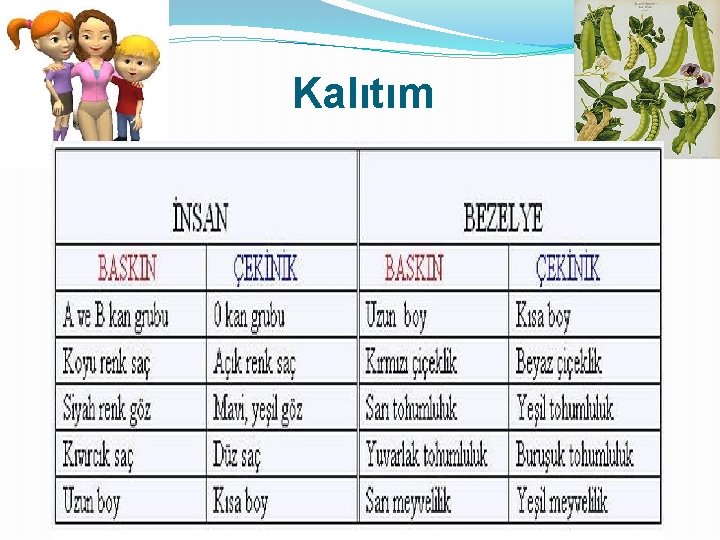 Kalıtım

| İNSAN | | BEZELYE | |
|---|---|---|---|
| BASKIN | ÇEKİNİK | BASKIN | ÇEKİNİK |
| A ve B kan grubu | 0 kan grubu | Uzun boy | Kısa boy |
| Koyu renk saç | Açık renk saç | Kırmızı çiçeklik | Beyaz çiçeklik |
| Siyah renk göz | Mavi, yeşil göz | Sarı tohumluluk | Yeşil tohumluluk |
| Kıvırcık saç | Düz saç | Yuvarlak tohumluluk | Buruşuk tohumluluk |
| Uzun boy | Kısa boy | Sarı meyvelilik | Yeşil meyvelilik |